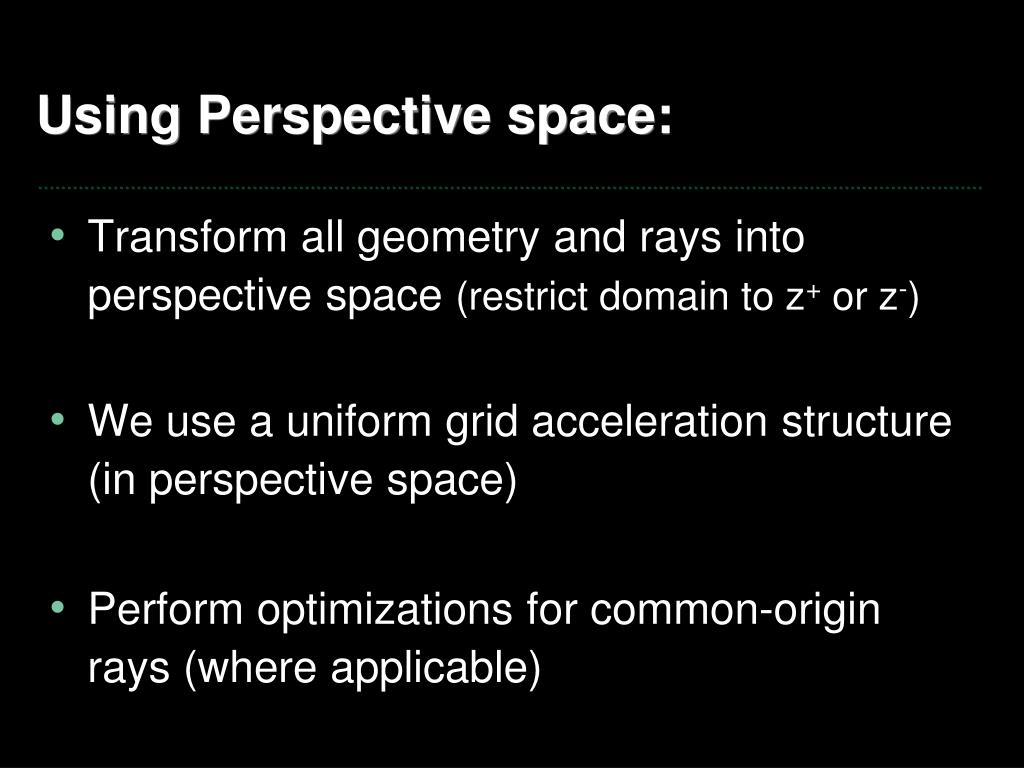 Using Perspective space:

• Transform all geometry and rays into perspective space (restrict domain to $z^+$ or $z^-$)

• We use a uniform grid acceleration structure (in perspective space)

• Perform optimizations for common-origin rays (where applicable)